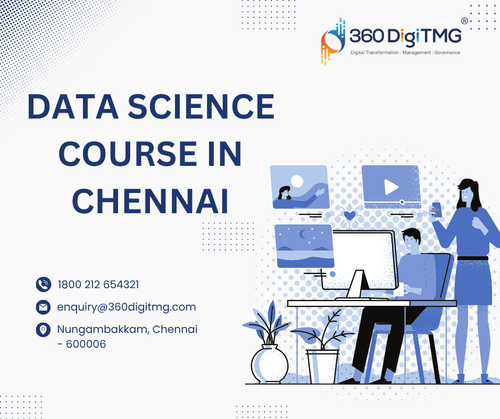 360 DigiTMG®
Digital Transformation | Management | Governance

DATA SCIENCE COURSE IN CHENNAI

1800 212 654321

enquiry@360digitmg.com

Nungambakkam, Chennai - 600006